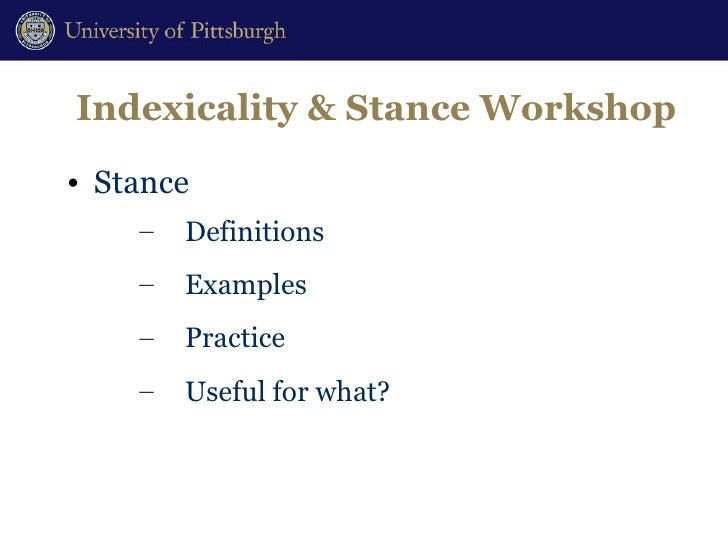 University of Pittsburgh

Indexicality & Stance Workshop

• Stance
– Definitions
– Examples
– Practice
– Useful for what?